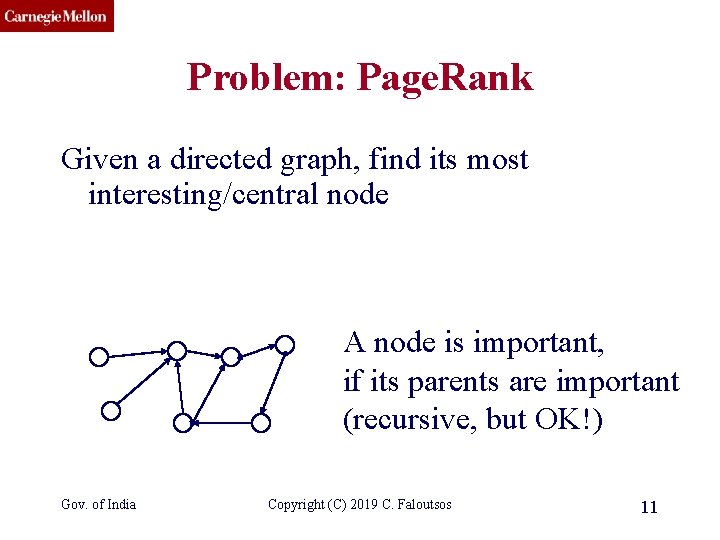 Carnegie Mellon

Problem: PageRank

Given a directed graph, find its most interesting/central node

A node is important,
if its parents are important
(recursive, but OK!)

Gov. of India

Copyright (C) 2019 C. Faloutsos

11